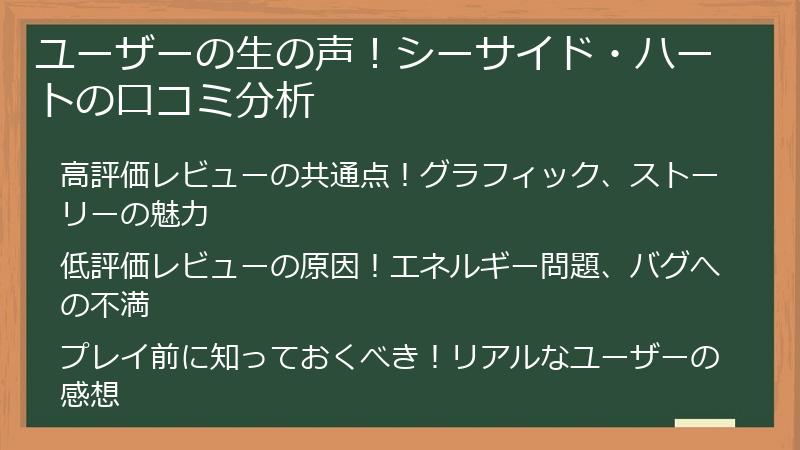 ユーザーの生の声！シーサイド・ハートの口コミ分析

高評価レビューの共通点！グラフィック、ストーリーの魅力

低評価レビューの原因！エネルギー問題、バグへの不満

プレイ前に知っておくべき！リアルなユーザーの感想